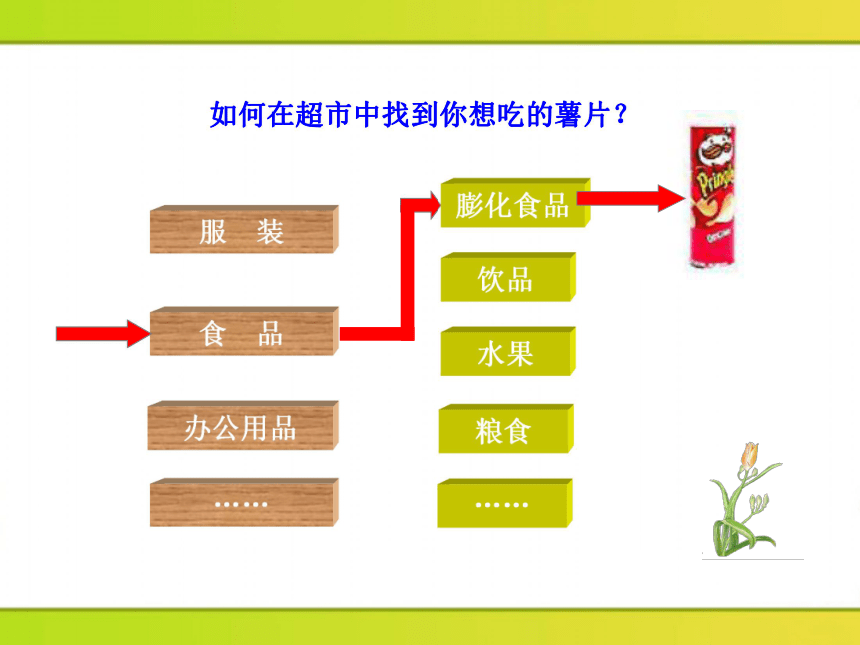 如何在超市中找到你想吃的薯片？

服　装

食　品

办公用品

……

膨化食品

饮品

水果

粮食

……

Pringles